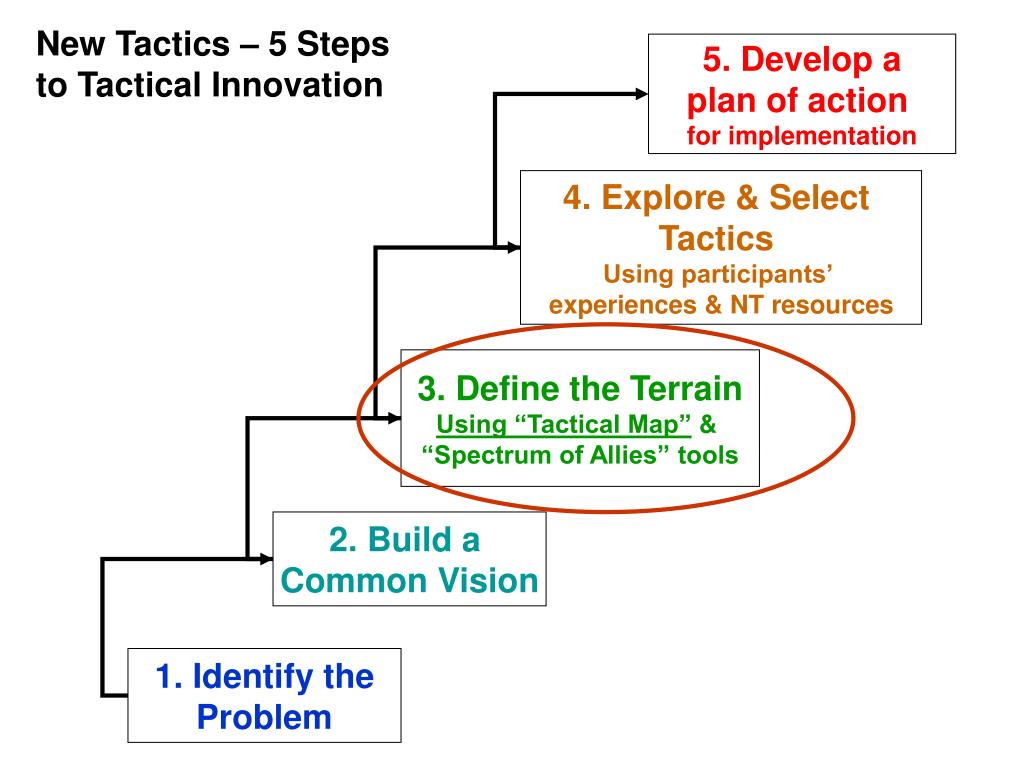 New Tactics – 5 Steps to Tactical Innovation

5. Develop a plan of action for implementation

4. Explore & Select Tactics
Using participants' experiences & NT resources

3. Define the Terrain
Using "Tactical Map" & "Spectrum of Allies" tools

2. Build a Common Vision

1. Identify the Problem